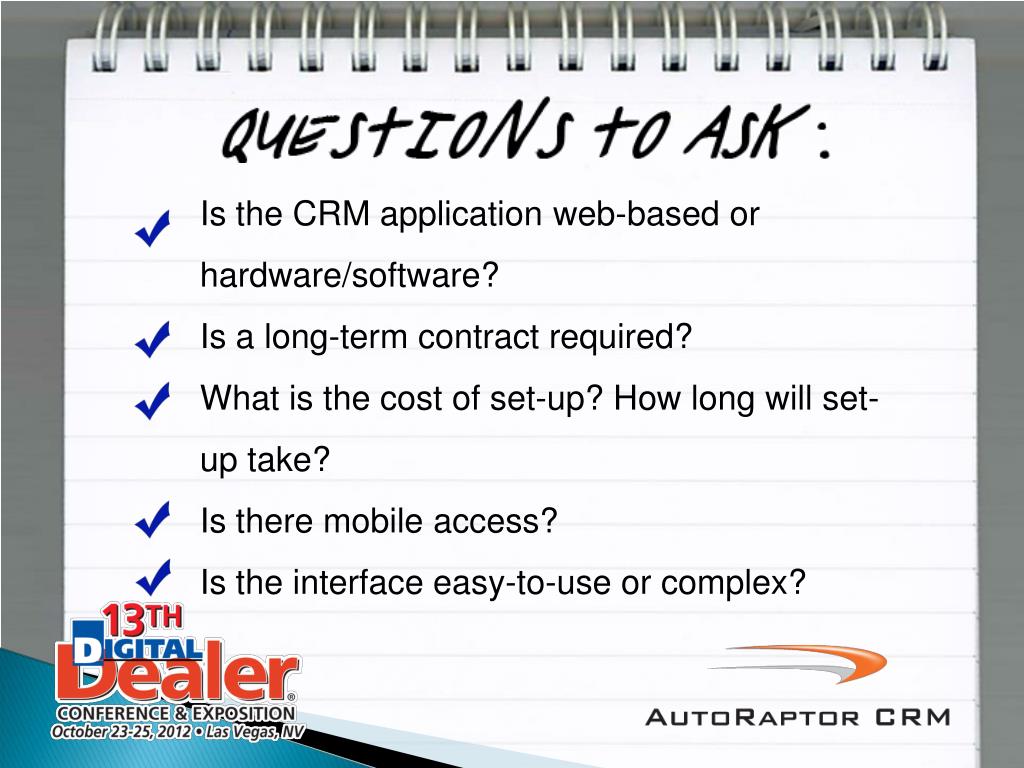 QUESTIONS TO ASK :

Is the CRM application web-based or hardware/software?

Is a long-term contract required?

What is the cost of set-up? How long will set-up take?

Is there mobile access?

Is the interface easy-to-use or complex?

13TH DIGITAL Dealer®
CONFERENCE & EXPOSITION
October 23-25, 2012 • Las Vegas, NV

AUTORAPTOR CRM